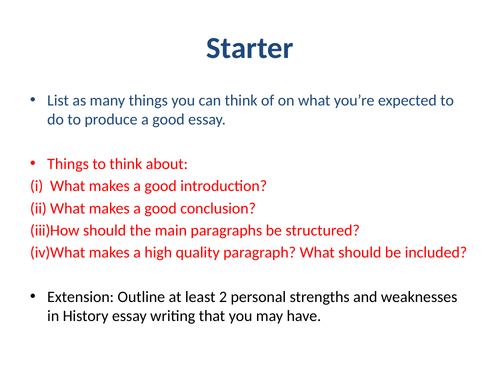 Starter

• List as many things you can think of on what you're expected to do to produce a good essay.

• Things to think about:
(i) What makes a good introduction?
(ii) What makes a good conclusion?
(iii)How should the main paragraphs be structured?
(iv)What makes a high quality paragraph? What should be included?

• Extension: Outline at least 2 personal strengths and weaknesses in History essay writing that you may have.